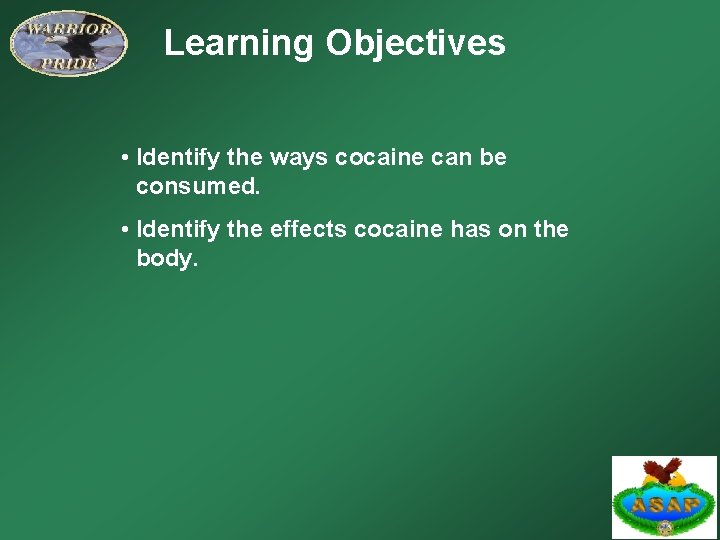 WARRIOR PRIDE

Learning Objectives

• Identify the ways cocaine can be consumed.

• Identify the effects cocaine has on the body.

ASAP